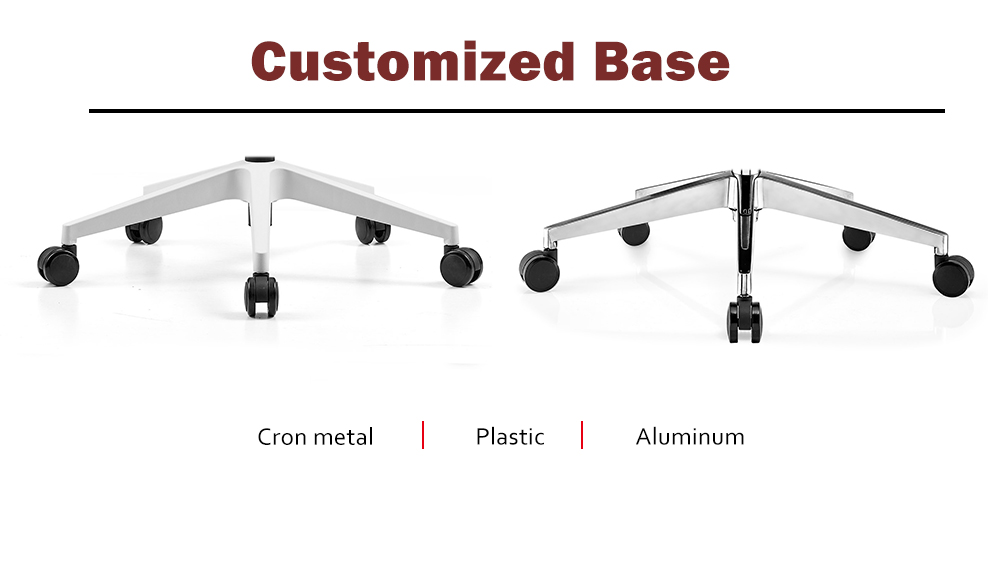 Customized Base

Cron metal | Plastic | Aluminum